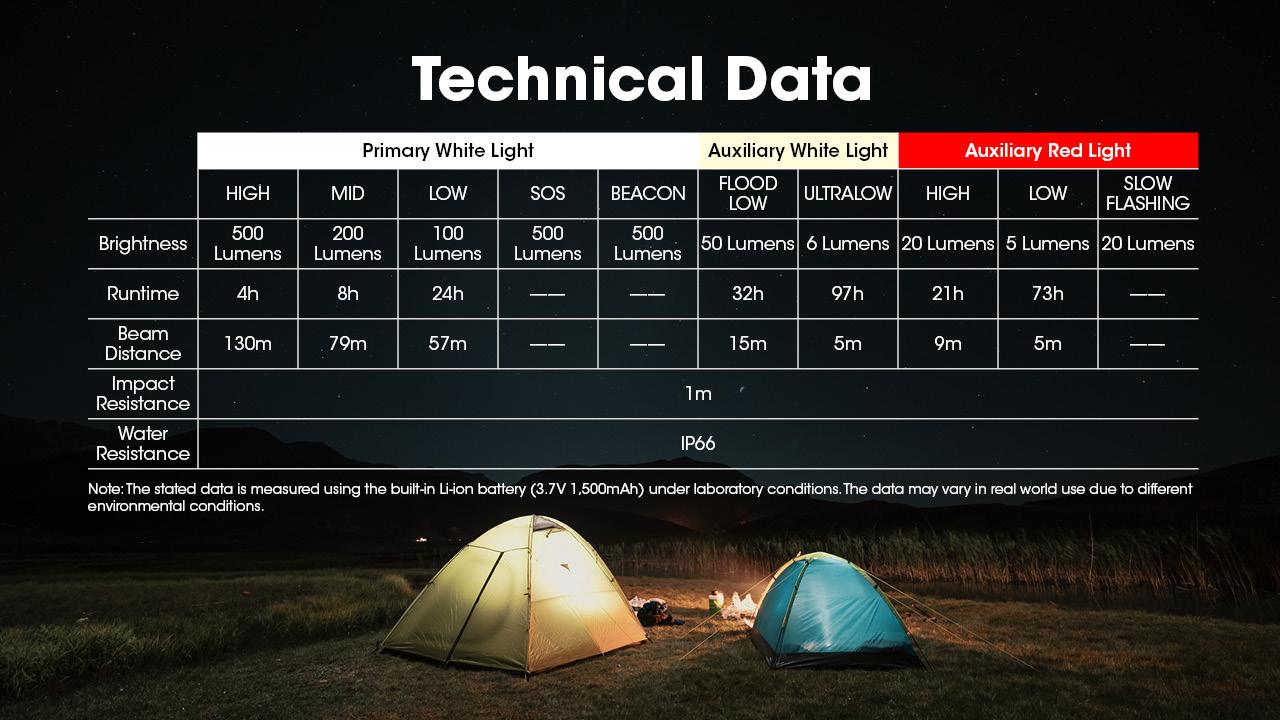 Technical Data

| | Primary White Light | | | | | Auxiliary White Light | | Auxiliary Red Light | | |
|---|---|---|---|---|---|---|---|---|---|---|
| | HIGH | MID | LOW | SOS | BEACON | FLOOD LOW | ULTRALOW | HIGH | LOW | SLOW FLASHING |
| Brightness | 500 Lumens | 200 Lumens | 100 Lumens | 500 Lumens | 500 Lumens | 50 Lumens | 6 Lumens | 20 Lumens | 5 Lumens | 20 Lumens |
| Runtime | 4h | 8h | 24h | —— | —— | 32h | 97h | 21h | 73h | —— |
| Beam Distance | 130m | 79m | 57m | —— | —— | 15m | 5m | 9m | 5m | —— |
| Impact Resistance | 1m | | | | | | | | | |
| Water Resistance | IP66 | | | | | | | | | |

Note: The stated data is measured using the built-in Li-ion battery (3.7V 1,500mAh) under laboratory conditions. The data may vary in real world use due to different environmental conditions.